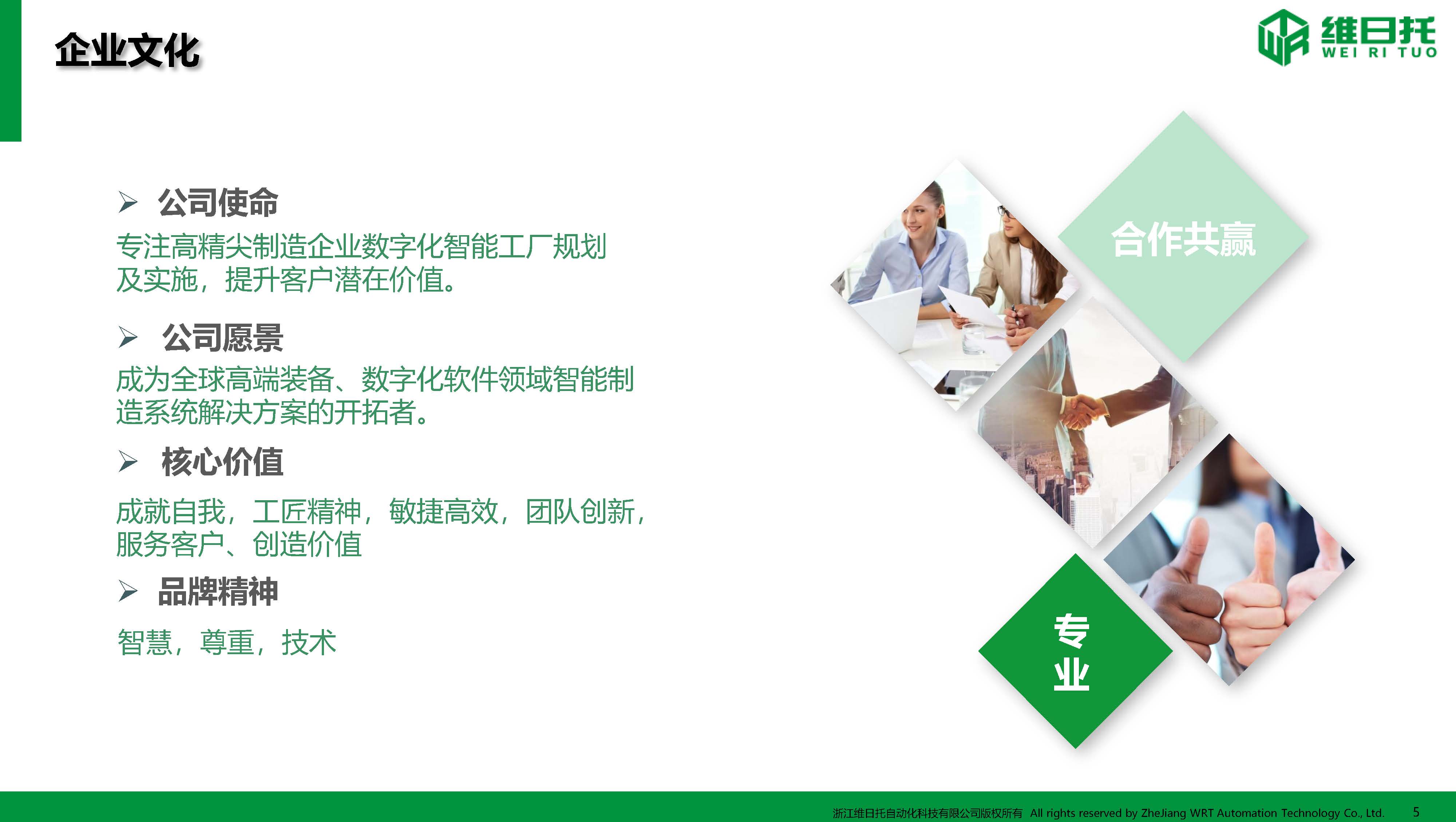 企业文化

维日托
WEI RI TUO

➢ 公司使命

专注高精尖制造企业数字化智能工厂规划及实施，提升客户潜在价值。

➢ 公司愿景

成为全球高端装备、数字化软件领域智能制造系统解决方案的开拓者。

➢ 核心价值

成就自我，工匠精神，敏捷高效，团队创新，服务客户、创造价值

➢ 品牌精神

智慧，尊重，技术

合作共赢

专业

浙江维日托自动化科技有限公司版权所有 All rights reserved by ZheJiang WRT Automation Technology Co., Ltd. 5